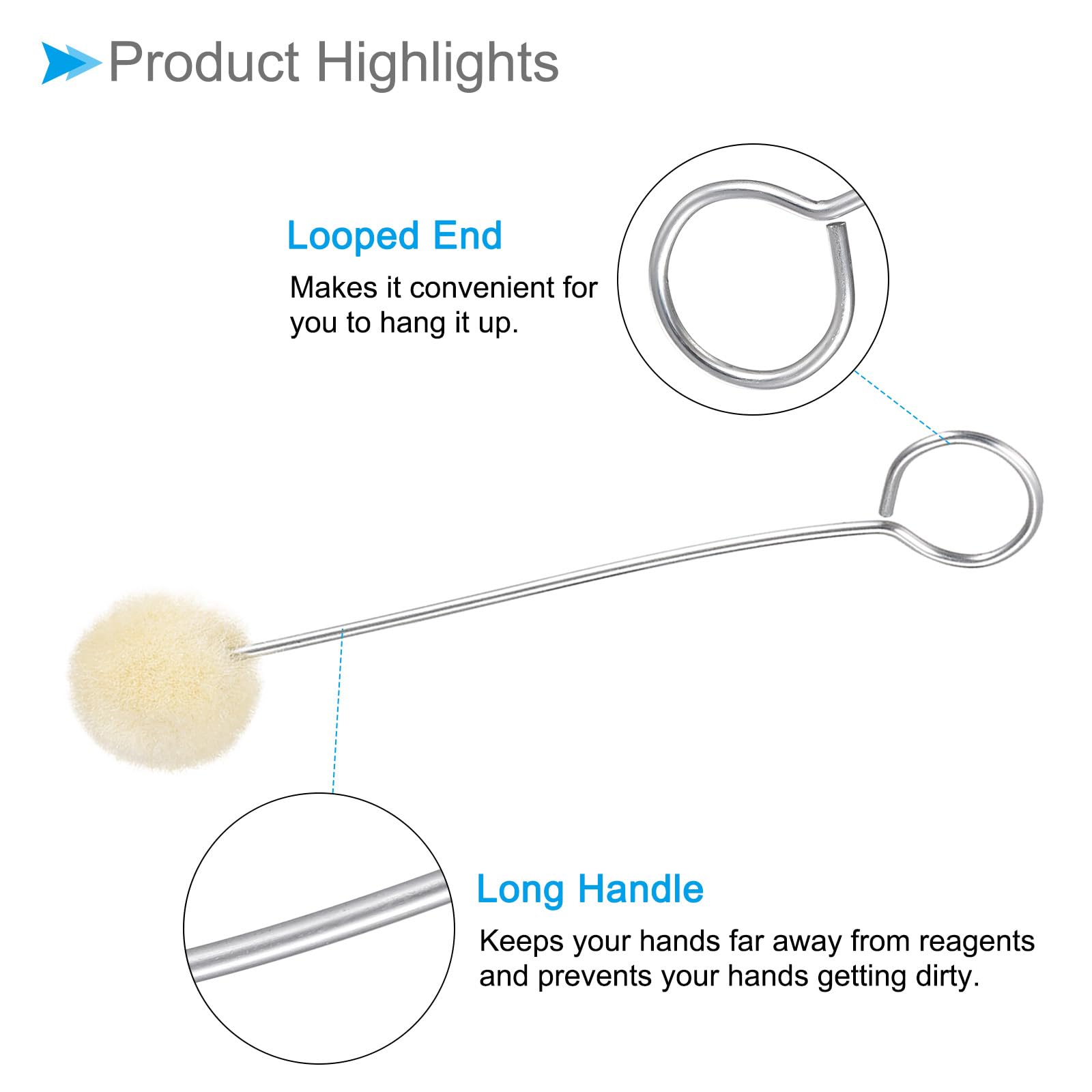 Product Highlights

Looped End

Makes it convenient for you to hang it up.

Long Handle

Keeps your hands far away from reagents and prevents your hands getting dirty.